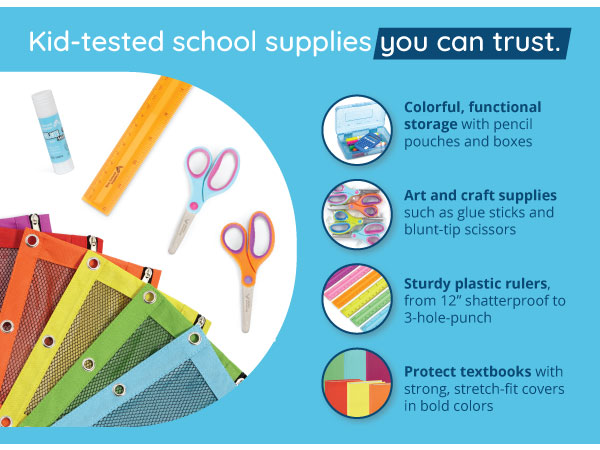 Kid-tested school supplies you can trust.

Colorful, functional storage with pencil pouches and boxes

Art and craft supplies such as glue sticks and blunt-tip scissors

Sturdy plastic rulers, from 12" shatterproof to 3-hole-punch

Protect textbooks with strong, stretch-fit covers in bold colors